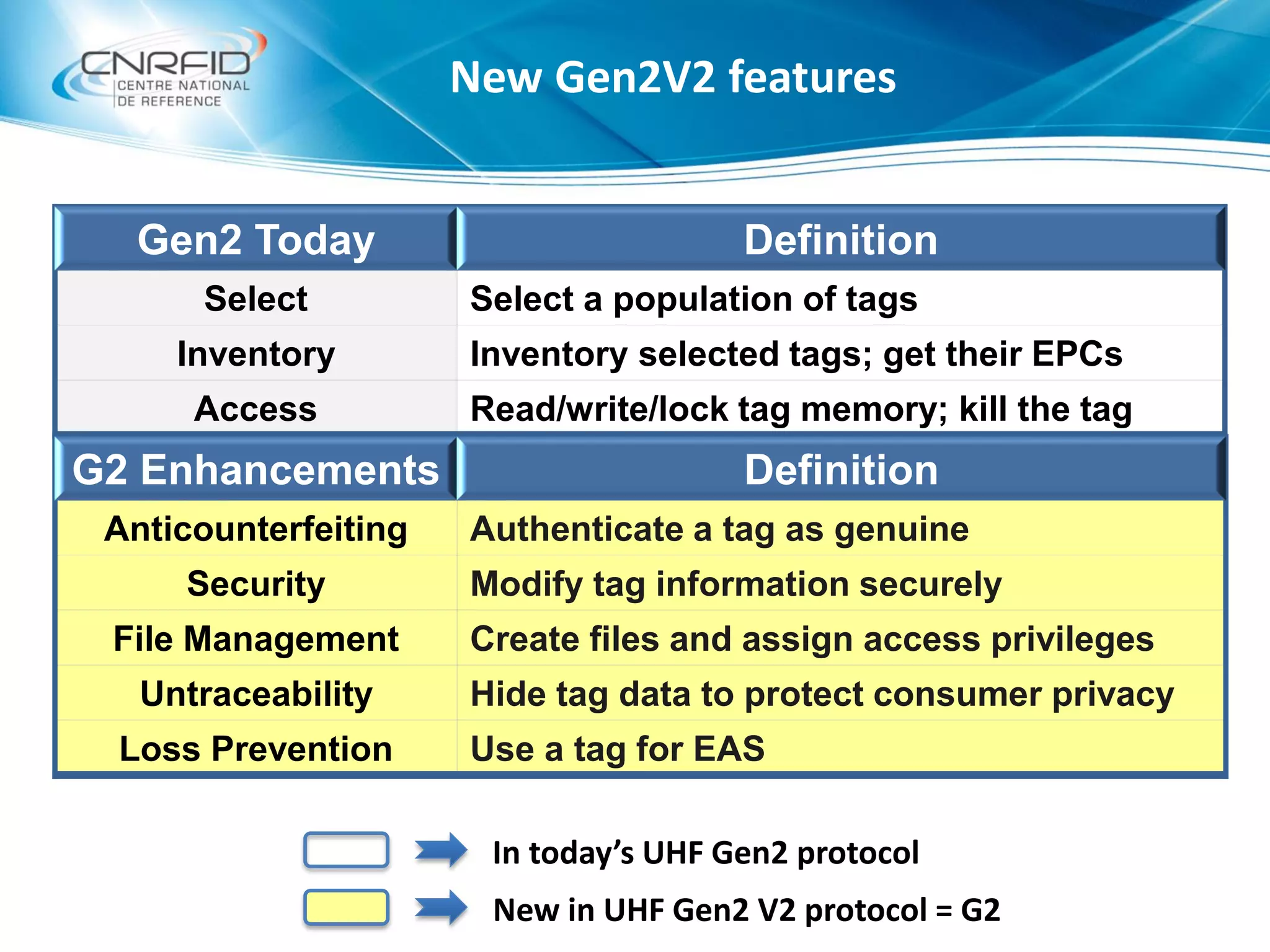 CNRFID
CENTRE NATIONAL
DE REFERENCE

New Gen2V2 features

| Gen2 Today | Definition |
|---|---|
| Select | Select a population of tags |
| Inventory | Inventory selected tags; get their EPCs |
| Access | Read/write/lock tag memory; kill the tag |
| **G2 Enhancements** | **Definition** |
| Anticounterfeiting | Authenticate a tag as genuine |
| Security | Modify tag information securely |
| File Management | Create files and assign access privileges |
| Untraceability | Hide tag data to protect consumer privacy |
| Loss Prevention | Use a tag for EAS |

In today's UHF Gen2 protocol

New in UHF Gen2 V2 protocol = G2